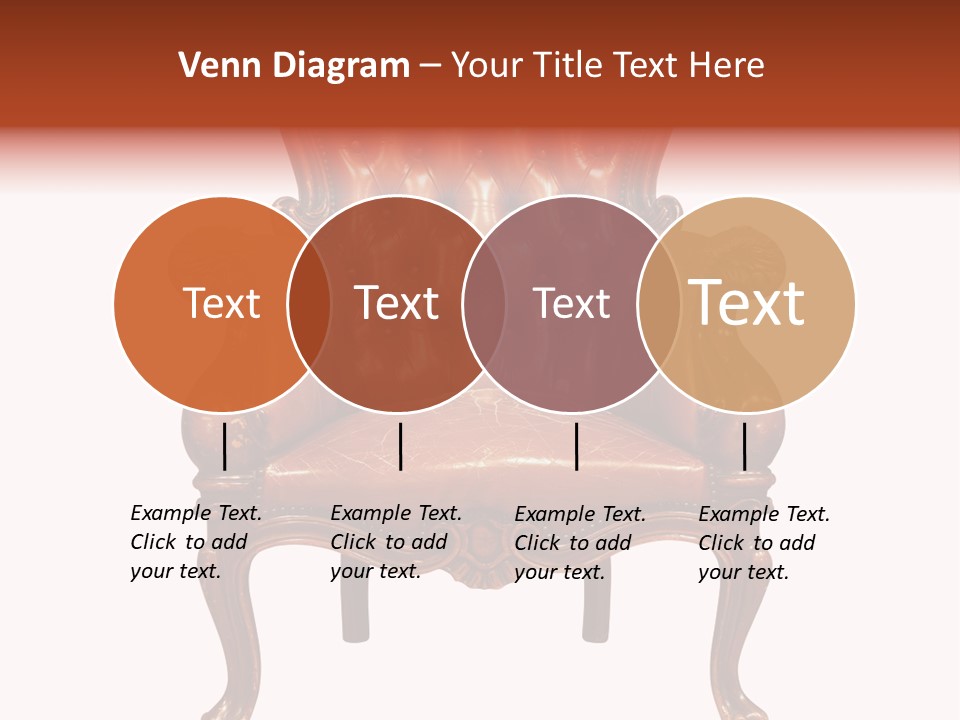 Venn Diagram – Your Title Text Here

Text

Text

Text

Text

Example Text. Click to add your text.

Example Text. Click to add your text.

Example Text. Click to add your text.

Example Text. Click to add your text.